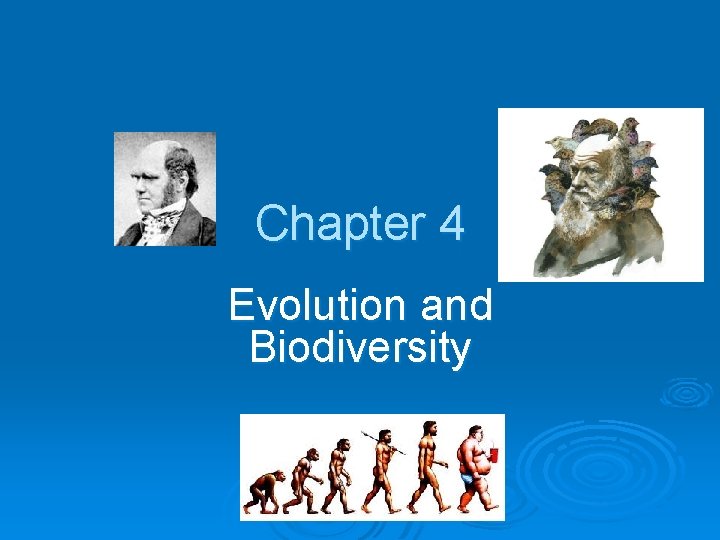 Chapter 4

Evolution and Biodiversity